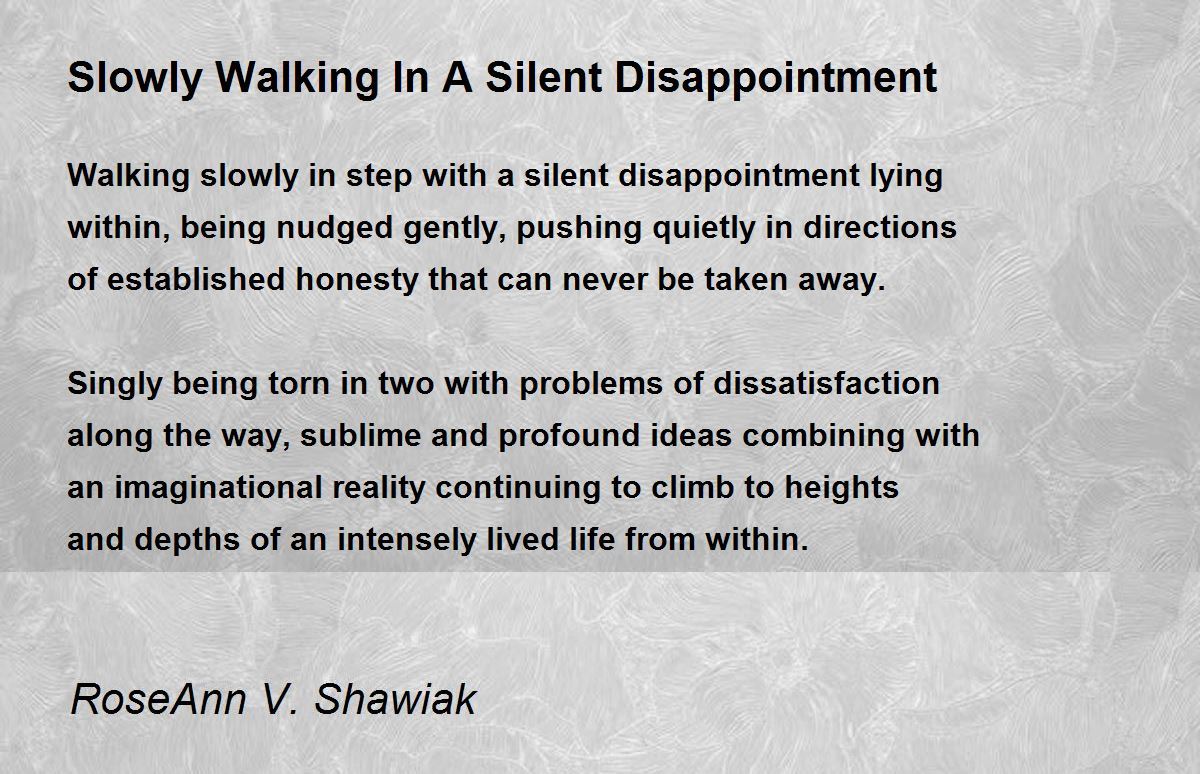 Slowly Walking In A Silent Disappointment

Walking slowly in step with a silent disappointment lying
within, being nudged gently, pushing quietly in directions
of established honesty that can never be taken away.

Singly being torn in two with problems of dissatisfaction
along the way, sublime and profound ideas combining with
an imaginational reality continuing to climb to heights
and depths of an intensely lived life from within.

RoseAnn V. Shawiak